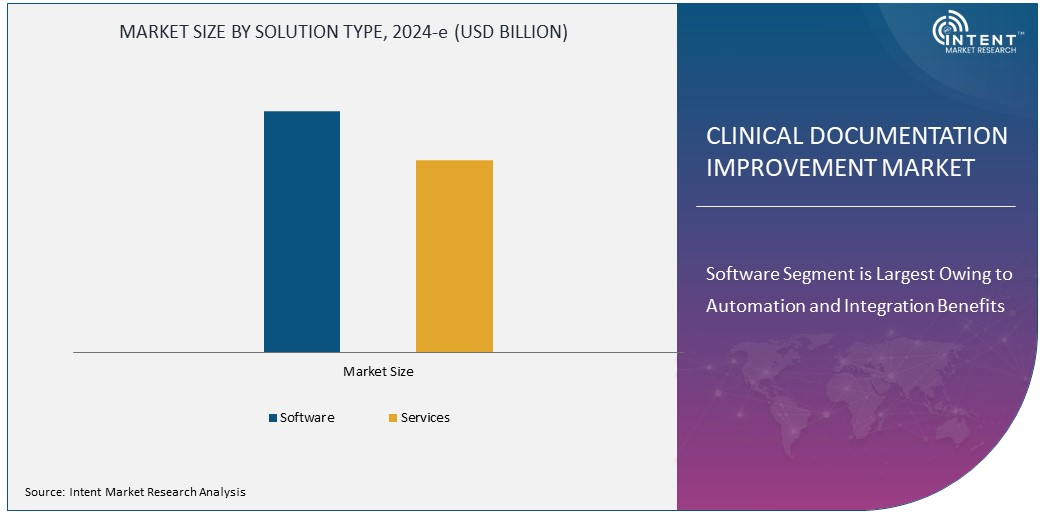 MARKET SIZE BY SOLUTION TYPE, 2024-e (USD BILLION)

Market Size

Software Services

Source: Intent Market Research Analysis

INTENT™
MARKET RESEARCH

CLINICAL DOCUMENTATION IMPROVEMENT MARKET

Software Segment is Largest Owing to Automation and Integration Benefits